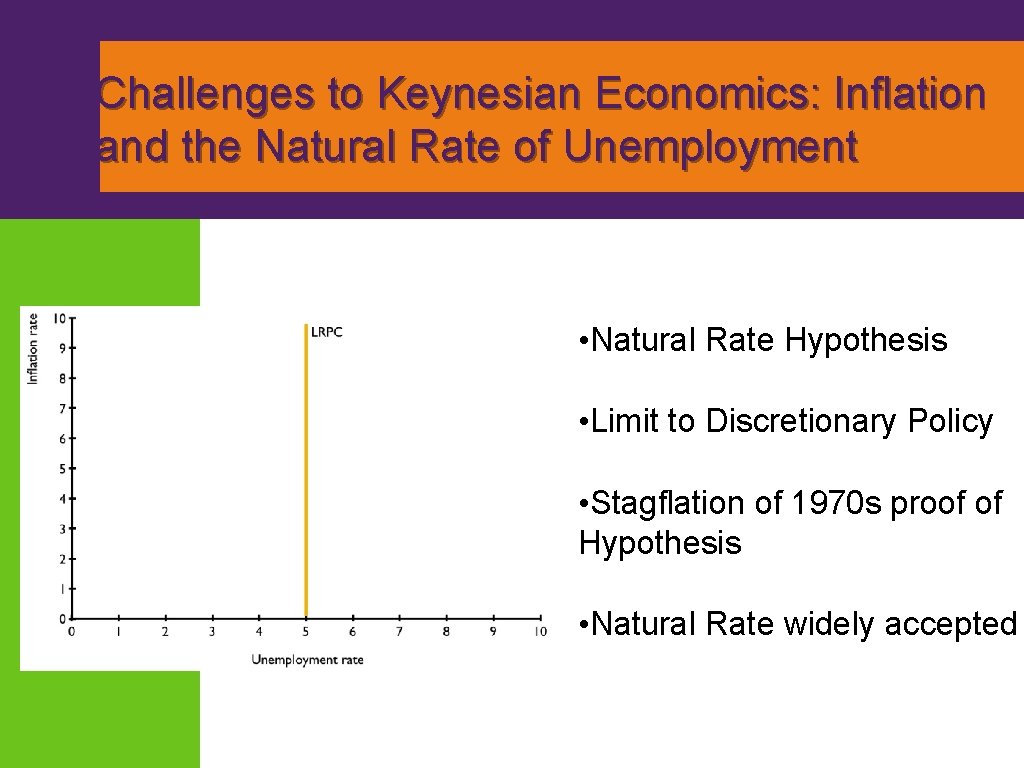 Challenges to Keynesian Economics: Inflation and the Natural Rate of Unemployment

Inflation rate

10
9
8
7
6
5
4
3
2
1
0

LRPC

0 1 2 3 4 5 6 7 8 9 10

Unemployment rate

• Natural Rate Hypothesis

• Limit to Discretionary Policy

• Stagflation of 1970s proof of Hypothesis

• Natural Rate widely accepted